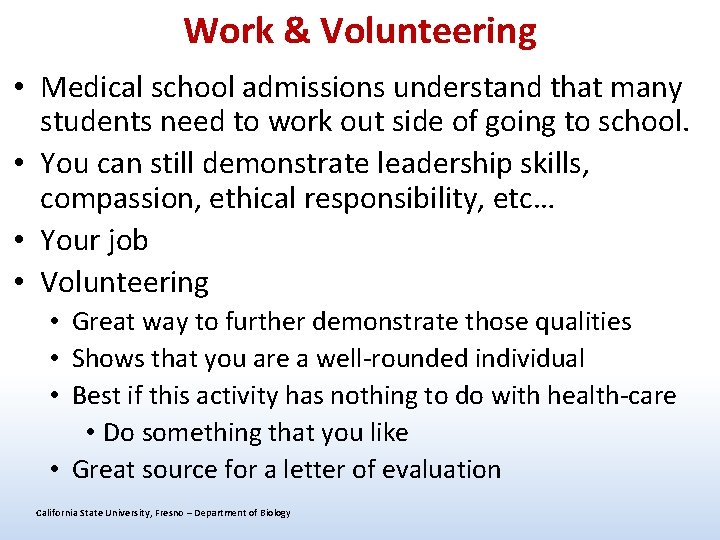 Work & Volunteering

• Medical school admissions understand that many students need to work out side of going to school.
• You can still demonstrate leadership skills, compassion, ethical responsibility, etc…
• Your job
• Volunteering
  • Great way to further demonstrate those qualities
  • Shows that you are a well-rounded individual
  • Best if this activity has nothing to do with health-care
    • Do something that you like
  • Great source for a letter of evaluation

California State University, Fresno – Department of Biology